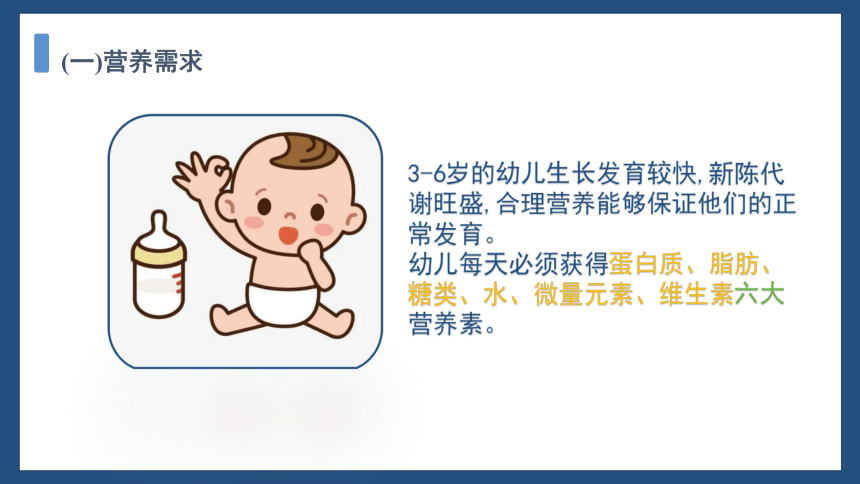 (一)营养需求

3-6岁的幼儿生长发育较快,新陈代谢旺盛,合理营养能够保证他们的正常发育。
幼儿每天必须获得蛋白质、脂肪、糖类、水、微量元素、维生素六大营养素。